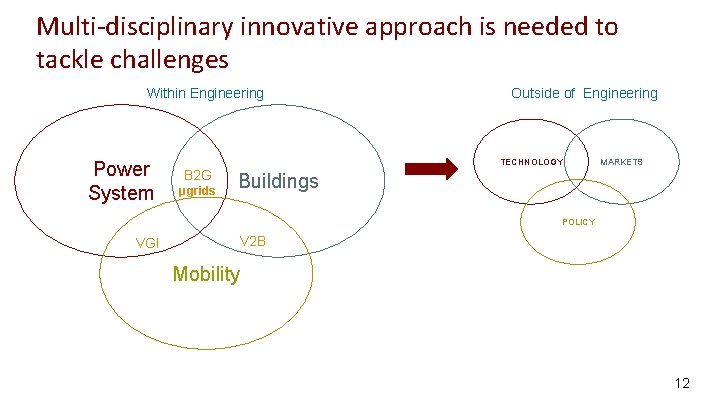 Multi-disciplinary innovative approach is needed to tackle challenges

Within Engineering

Power System

B2G

μgrids

Buildings

VGI

V2B

Mobility

Outside of Engineering

TECHNOLOGY

MARKETS

POLICY

12